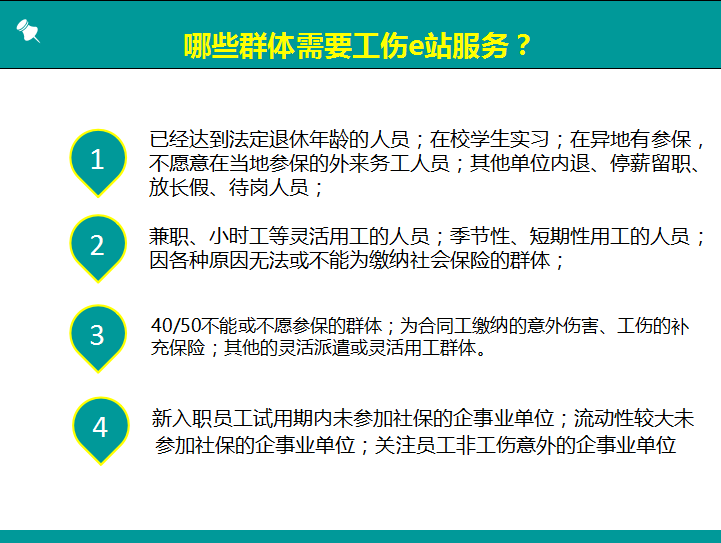 哪些群体需要工伤e站服务？

1

已经达到法定退休年龄的人员；在校学生实习；在异地有参保，不愿意在当地参保的外来务工人员；其他单位内退、停薪留职、放长假、待岗人员；

2

兼职、小时工等灵活用工的人员；季节性、短期性用工的人员；因各种原因无法或不能为缴纳社会保险的群体；

3

40/50不能或不愿参保的群体；为合同工缴纳的意外伤害、工伤的补充保险；其他的灵活派遣或灵活用工群体。

4

新入职员工试用期内未参加社保的企事业单位；流动性较大未参加社保的企事业单位；关注员工非工伤意外的企事业单位